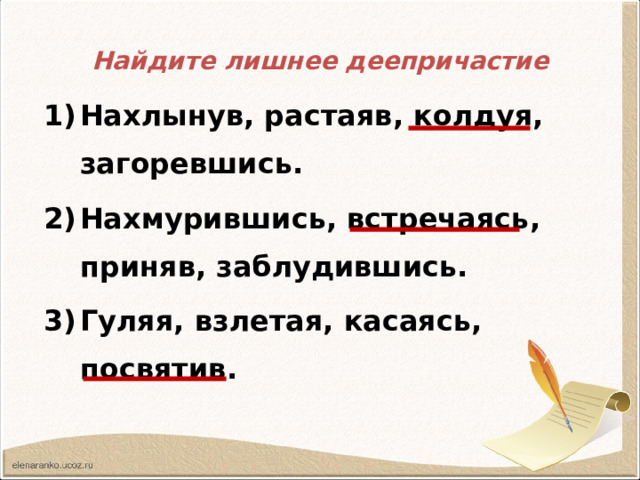 Найдите лишнее деепричастие

1) Нахлынув, растаяв, колдуя, загоревшись.

2) Нахмурившись, встречаясь, приняв, заблудившись.

3) Гуляя, взлетая, касаясь, посвятив.

elenaranko.ucoz.ru